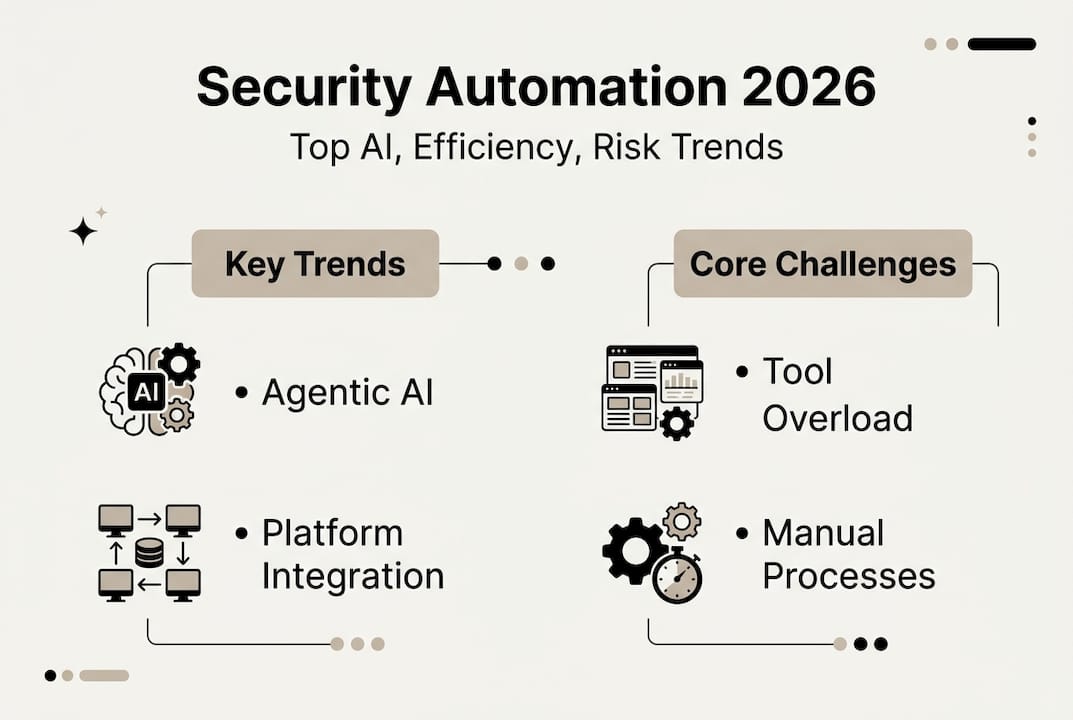 Security Automation 2026

Top AI, Efficiency, Risk Trends

Key Trends

AI

• Agentic AI

• Platform Integration

Core Challenges

• Tool Overload

• Manual Processes